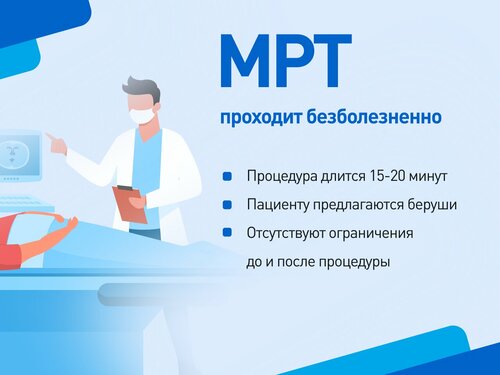 МРТ

проходит безболезненно

Процедура длится 15-20 минут

Пациенту предлагаются беруши

Отсутствуют ограничения до и после процедуры